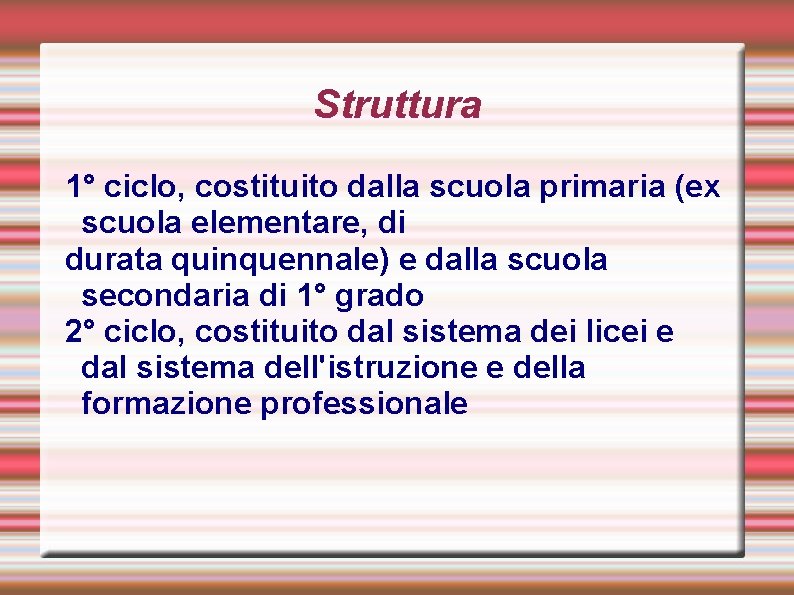 Struttura

1° ciclo, costituito dalla scuola primaria (ex scuola elementare, di
durata quinquennale) e dalla scuola secondaria di 1° grado
2° ciclo, costituito dal sistema dei licei e dal sistema dell'istruzione e della formazione professionale